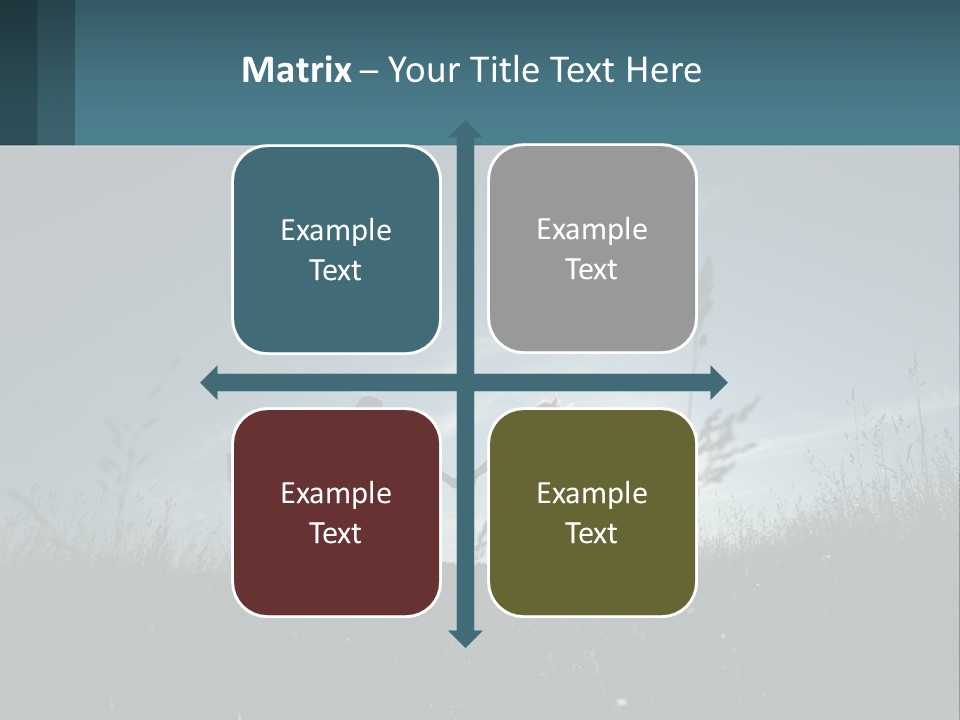 Matrix – Your Title Text Here

Example Text

Example Text

Example Text

Example Text